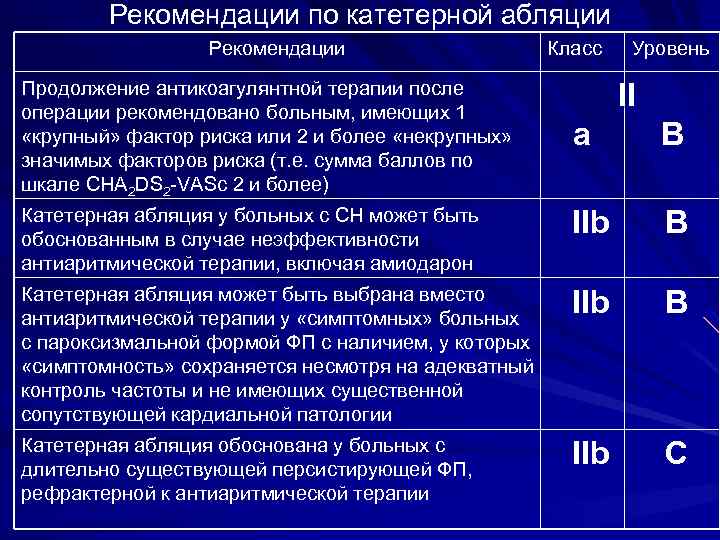 Рекомендации по катетерной абляции

| Рекомендации | Класс | Уровень |
|---|---|---|
| Продолжение антикоагулянтной терапии после операции рекомендовано больным, имеющих 1 «крупный» фактор риска или 2 и более «некрупных» значимых факторов риска (т.е. сумма баллов по шкале $CHA_2DS_2$-VASc 2 и более) | II a | B |
| Катетерная абляция у больных с СН может быть обоснованным в случае неэффективности антиаритмической терапии, включая амиодарон | IIb | B |
| Катетерная абляция может быть выбрана вместо антиаритмической терапии у «симптомных» больных с пароксизмальной формой ФП с наличием, у которых «симптомность» сохраняется несмотря на адекватный контроль частоты и не имеющих существенной сопутствующей кардиальной патологии | IIb | B |
| Катетерная абляция обоснована у больных с длительно существующей персистирующей ФП, рефрактерной к антиаритмической терапии | IIb | C |